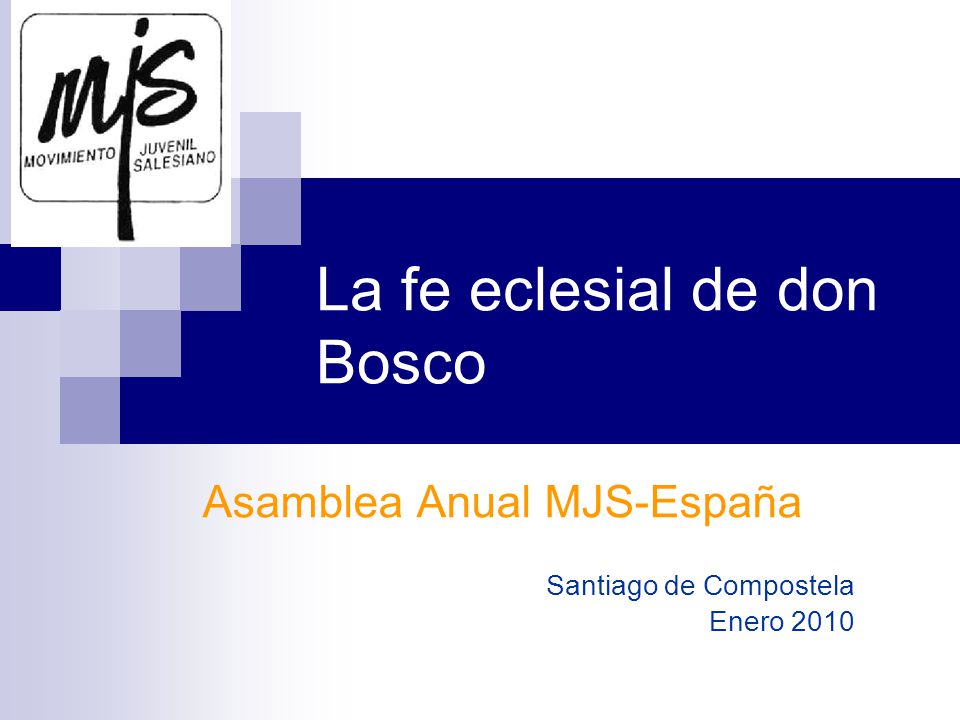 mjs
MOVIMIENTO JUVENIL SALESIANO

La fe eclesial de don Bosco

Asamblea Anual MJS-España

Santiago de Compostela
Enero 2010